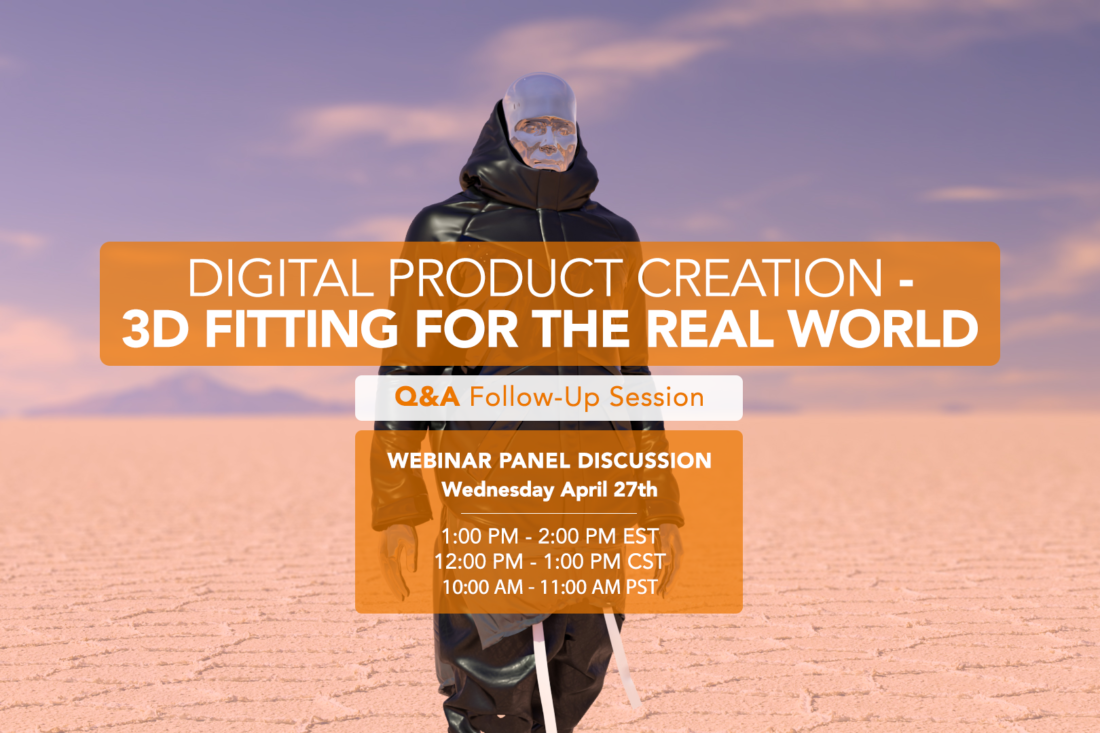 DIGITAL PRODUCT CREATION - 3D FITTING FOR THE REAL WORLD

Q&A Follow-Up Session

WEBINAR PANEL DISCUSSION
Wednesday April 27th

1:00 PM - 2:00 PM EST
12:00 PM - 1:00 PM CST
10:00 AM - 11:00 AM PST